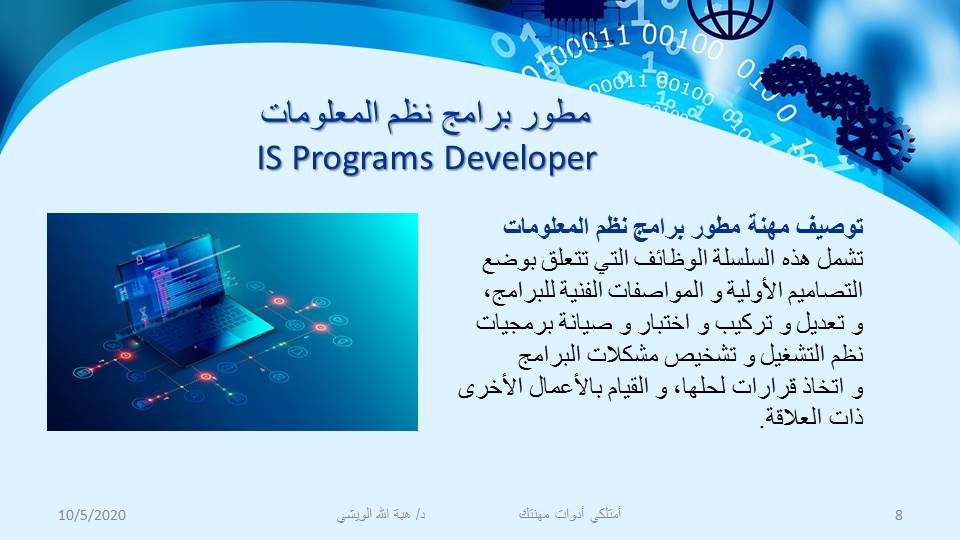 مطور برامج نظم المعلومات
IS Programs Developer

توصيف مهنة مطور برامج نظم المعلومات
تشمل هذه السلسلة الوظائف التي تتعلق بوضع التصاميم الأولية و المواصفات الفنية للبرامج، و تعديل و تركيب و اختبار و صيانة برمجيات نظم التشغيل و تشخيص مشكلات البرامج و اتخاذ قرارات لحلها، و القيام بالأعمال الأخرى ذات العلاقة.

10/5/2020
د/ هبة الله الويشي
أمتلكي أدوات مهنتك
8